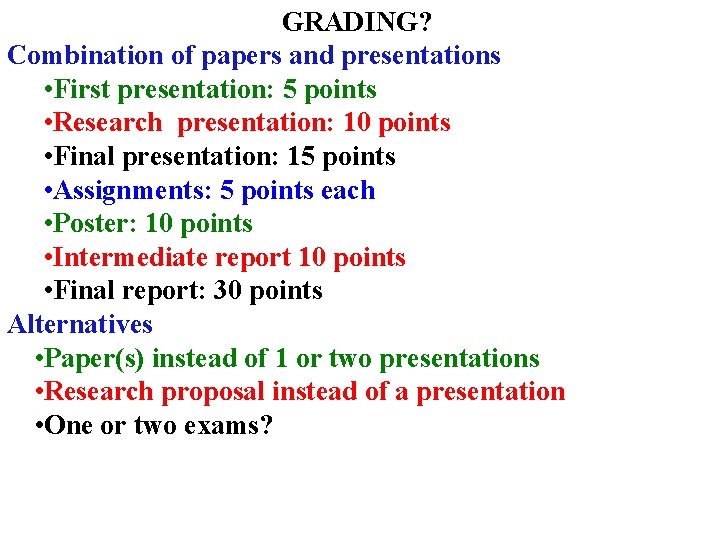 GRADING?

Combination of papers and presentations

•First presentation: 5 points
•Research presentation: 10 points
•Final presentation: 15 points
•Assignments: 5 points each
•Poster: 10 points
•Intermediate report 10 points
•Final report: 30 points

Alternatives

•Paper(s) instead of 1 or two presentations
•Research proposal instead of a presentation
•One or two exams?